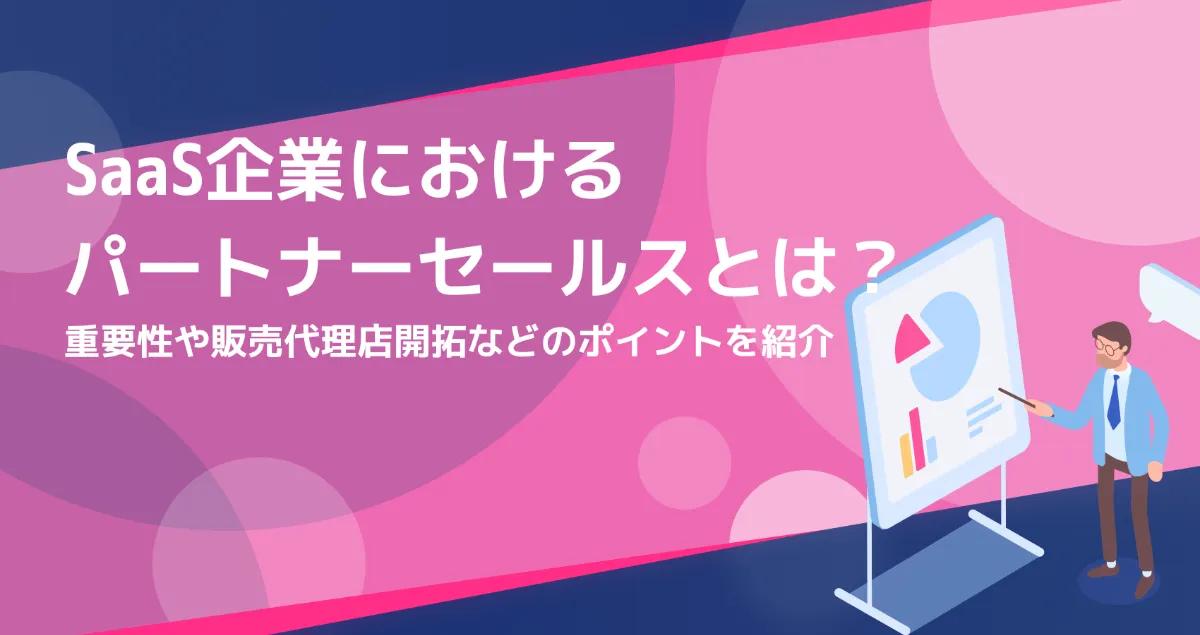 SaaS企業における
パートナーセールスとは？
重要性や販売代理店開拓などのポイントを紹介